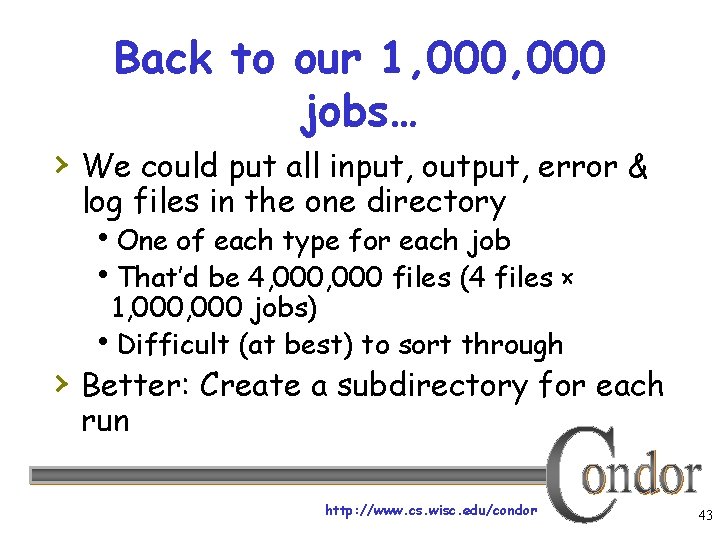 Back to our 1,000,000 jobs…

› We could put all input, output, error & log files in the one directory
• One of each type for each job
• That'd be 4,000,000 files (4 files × 1,000,000 jobs)
• Difficult (at best) to sort through
› Better: Create a subdirectory for each run

Condor

http://www.cs.wisc.edu/condor

43